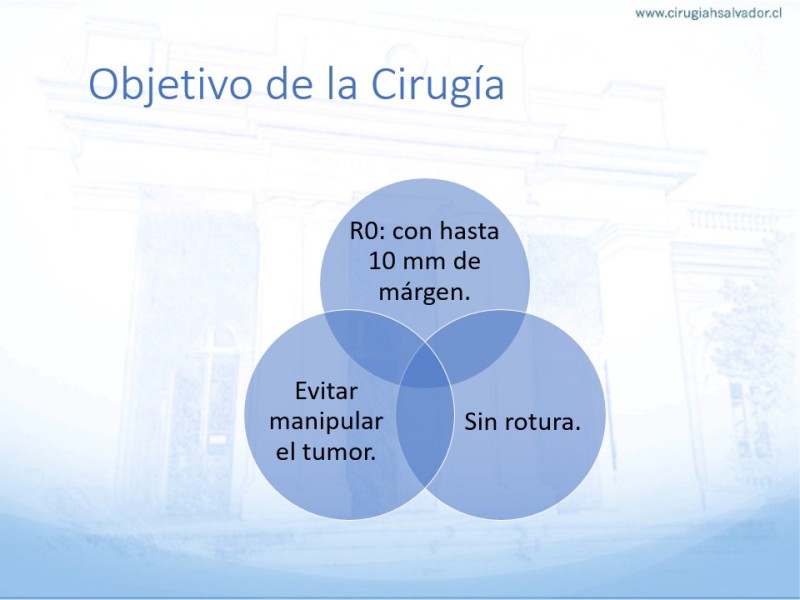 www.cirugiahsalvador.cl

Objetivo de la Cirugía

R0: con hasta 10 mm de márgen.

Evitar manipular el tumor.

Sin rotura.